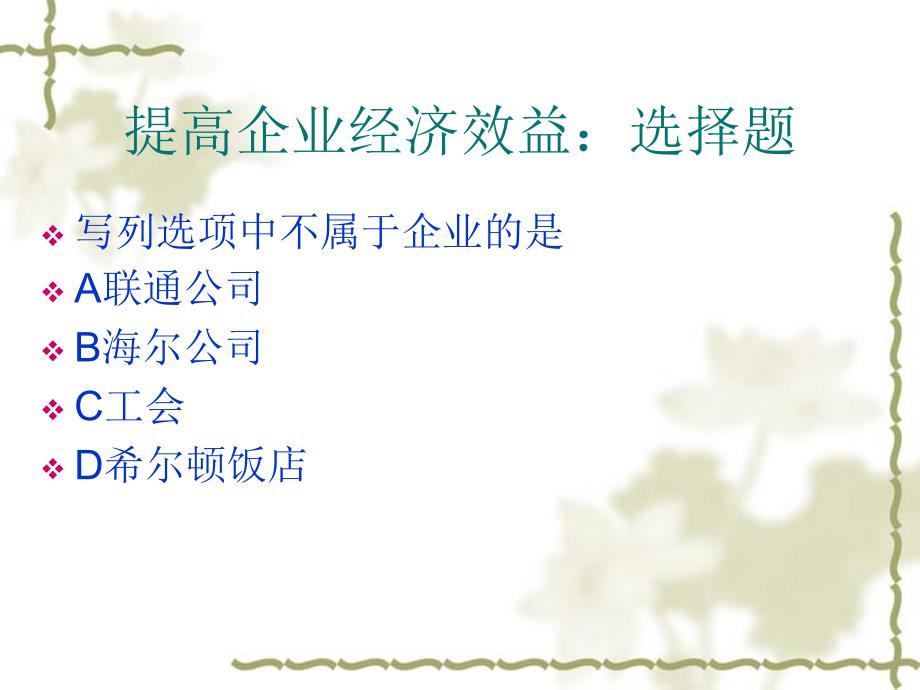 提高企业经济效益：选择题

写列选项中不属于企业的是

A联通公司

B海尔公司

C工会

D希尔顿饭店